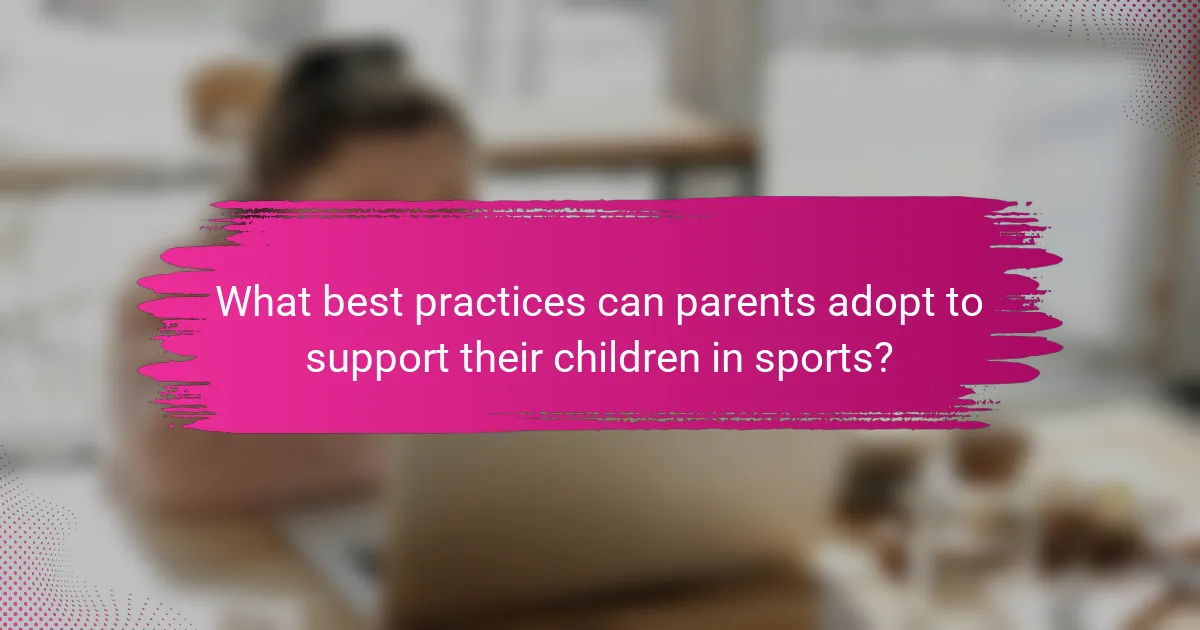 What best practices can parents adopt to support their children in sports?